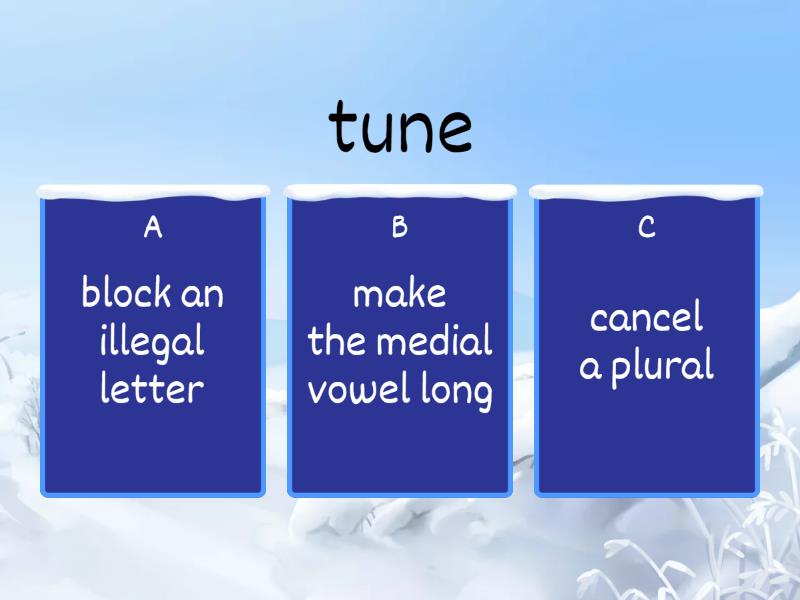 tune

A
block an illegal letter

B
make the medial vowel long

C
cancel a plural